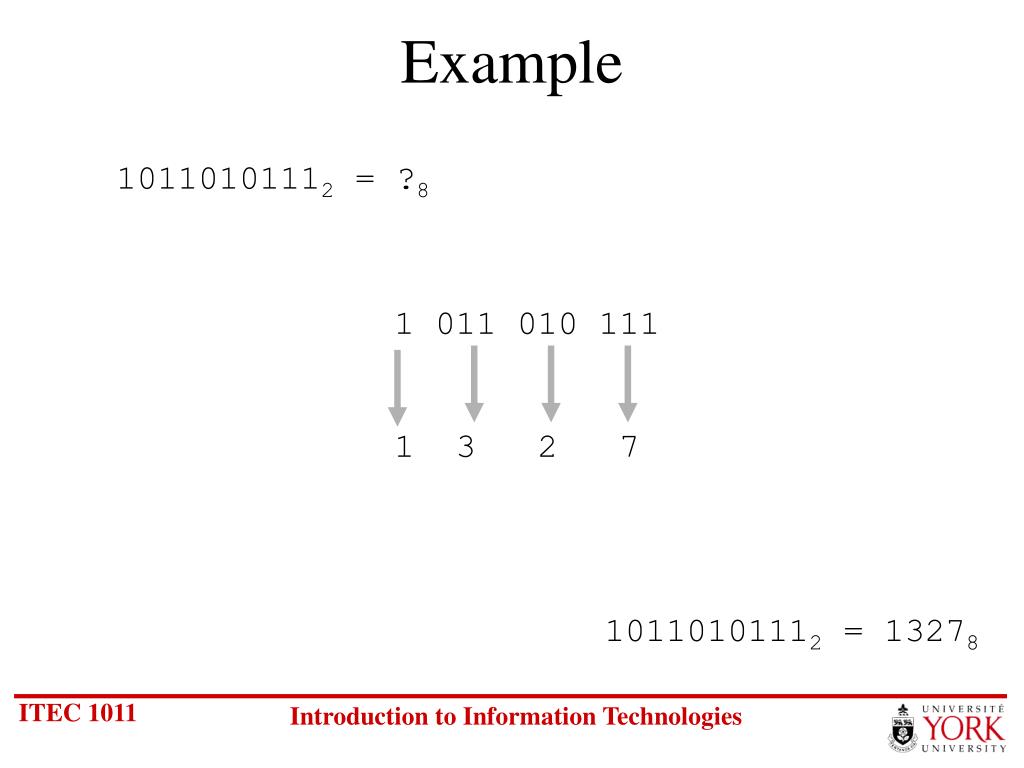 Example

$1011010111_2 = ?_8$

1 011 010 111

1 3 2 7

$1011010111_2 = 1327_8$

ITEC 1011

Introduction to Information Technologies

UNIVERSITÉ YORK UNIVERSITY